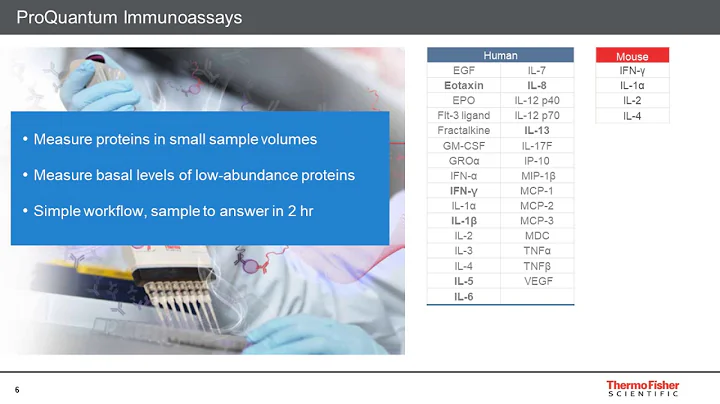 ProQuantum Immunoassays

• Measure proteins in small sample volumes

• Measure basal levels of low-abundance proteins

• Simple workflow, sample to answer in 2 hr

| Human | |
|---|---|
| EGF | IL-7 |
| Eotaxin | IL-8 |
| EPO | IL-12 p40 |
| Flt-3 ligand | IL-12 p70 |
| Fractalkine | IL-13 |
| GM-CSF | IL-17F |
| GROα | IP-10 |
| IFN-α | MIP-1β |
| IFN-γ | MCP-1 |
| IL-1α | MCP-2 |
| IL-1β | MCP-3 |
| IL-2 | MDC |
| IL-3 | TNFα |
| IL-4 | TNFβ |
| IL-5 | VEGF |
| IL-6 | |

| Mouse |
|---|
| IFN-γ |
| IL-1α |
| IL-2 |
| IL-4 |

6

ThermoFisher SCIENTIFIC